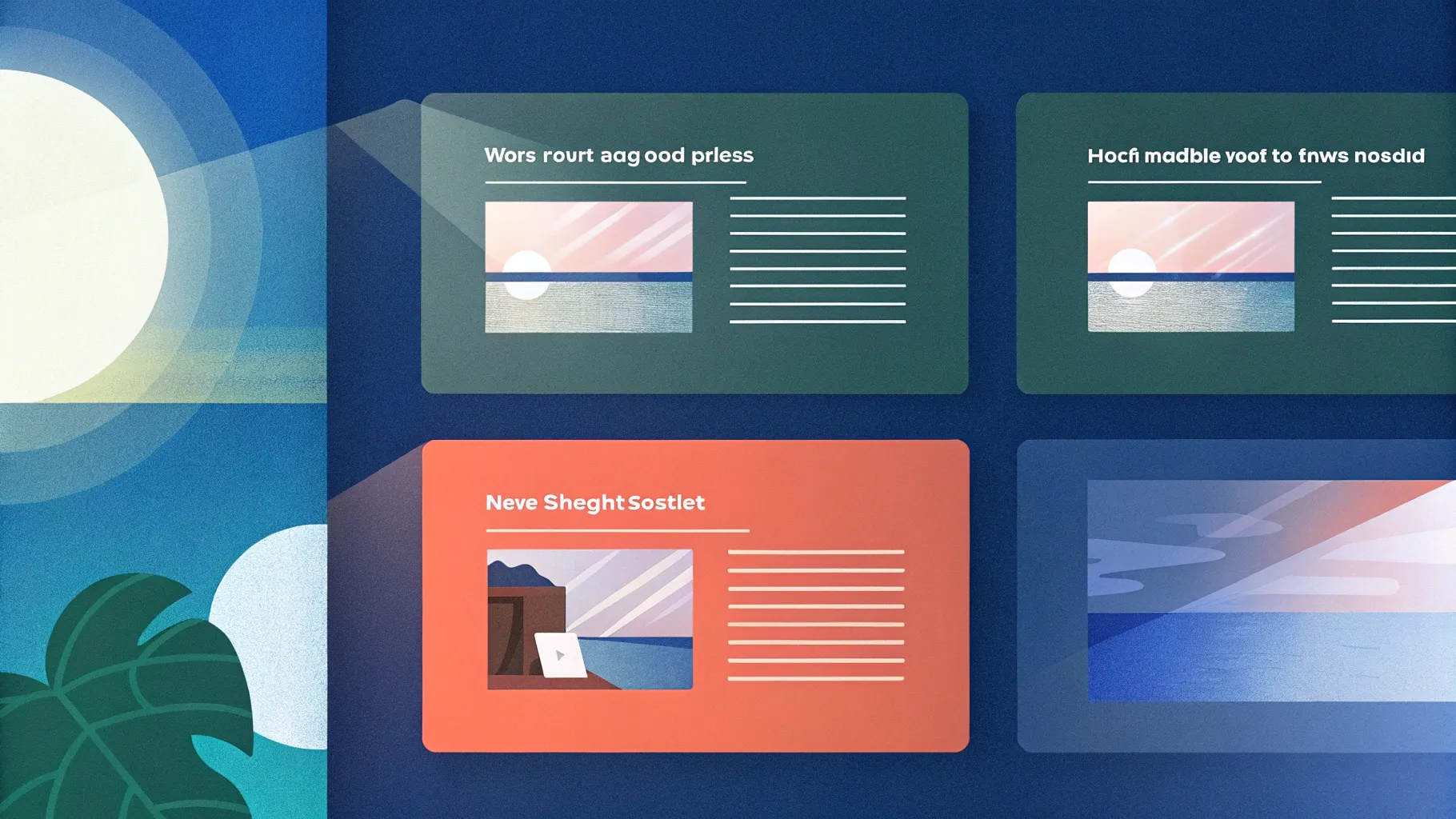 Wors rourt aag ood prless

Hocfi madble voof to fnws nosdıd

Neve Sheght Sostlet